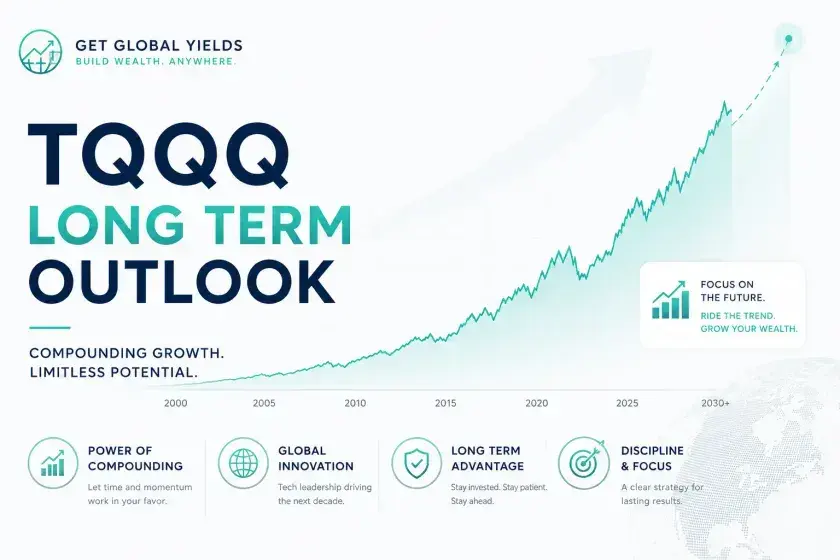 GET GLOBAL YIELDS
BUILD WEALTH. ANYWHERE.

TQQQ
LONG TERM
OUTLOOK

COMPOUNDING GROWTH.
LIMITLESS POTENTIAL.

FOCUS ON THE FUTURE.
RIDE THE TREND. GROW YOUR WEALTH.

2000 2005 2010 2015 2020 2025 2030+

POWER OF COMPOUNDING
Let time and momentum work in your favor.

GLOBAL INNOVATION
Tech leadership driving the next decade.

LONG TERM ADVANTAGE
Stay invested. Stay patient. Stay ahead.

DISCIPLINE & FOCUS
A clear strategy for lasting results.